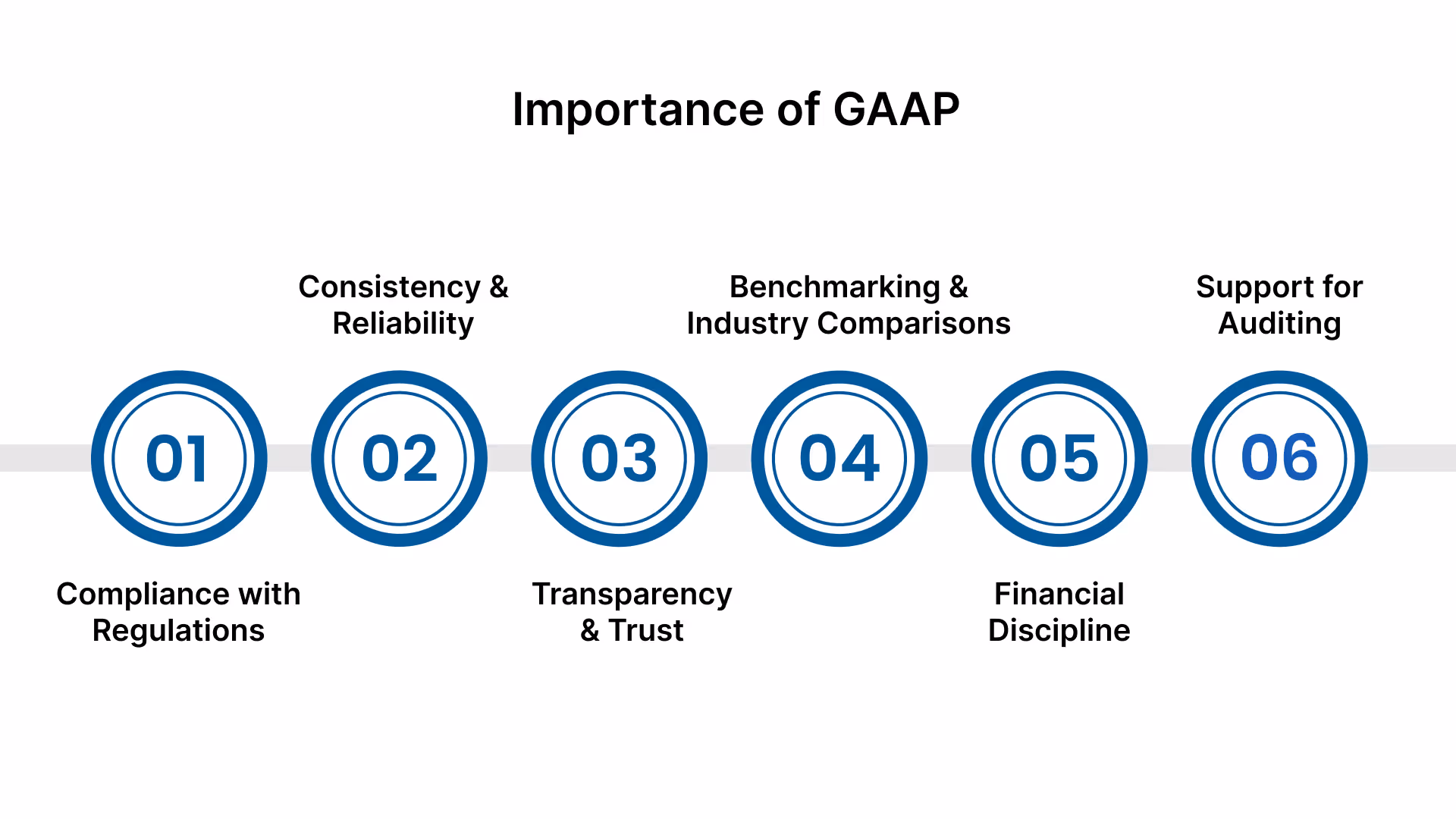 Importance of GAAP

01
Compliance with Regulations

02
Consistency & Reliability

03
Transparency & Trust

04
Benchmarking & Industry Comparisons

05
Financial Discipline

06
Support for Auditing